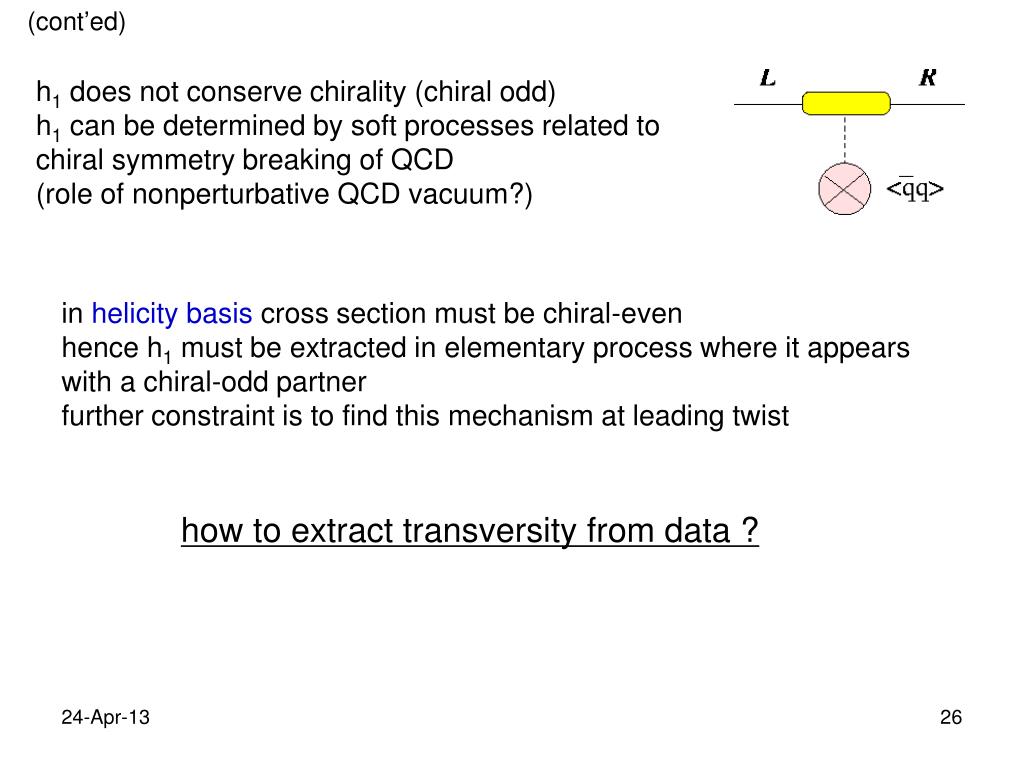 (cont'ed)

$h_1$ does not conserve chirality (chiral odd)
$h_1$ can be determined by soft processes related to chiral symmetry breaking of QCD
(role of nonperturbative QCD vacuum?)

L R

$<q\bar{q}>$

in helicity basis cross section must be chiral-even
hence $h_1$ must be extracted in elementary process where it appears with a chiral-odd partner
further constraint is to find this mechanism at leading twist

how to extract transversity from data ?

24-Apr-13

26